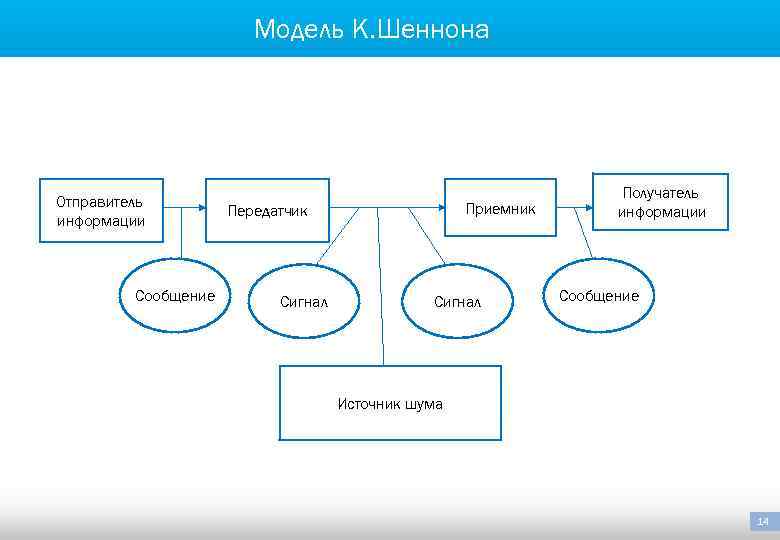 Модель К.Шеннона

Отправитель информации

Передатчик

Приемник

Получатель информации

Сообщение

Сигнал

Сигнал

Сообщение

Источник шума

14